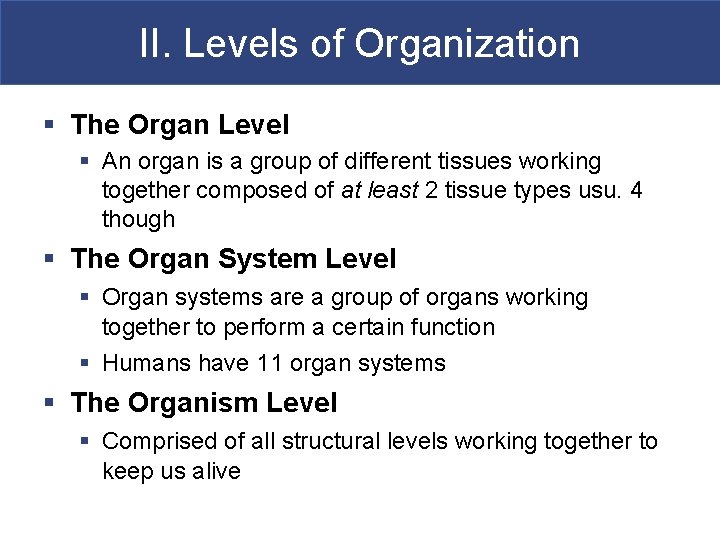 II. Levels of Organization

▪ The Organ Level
  ▪ An organ is a group of different tissues working together composed of at least 2 tissue types usu. 4 though
▪ The Organ System Level
  ▪ Organ systems are a group of organs working together to perform a certain function
  ▪ Humans have 11 organ systems
▪ The Organism Level
  ▪ Comprised of all structural levels working together to keep us alive